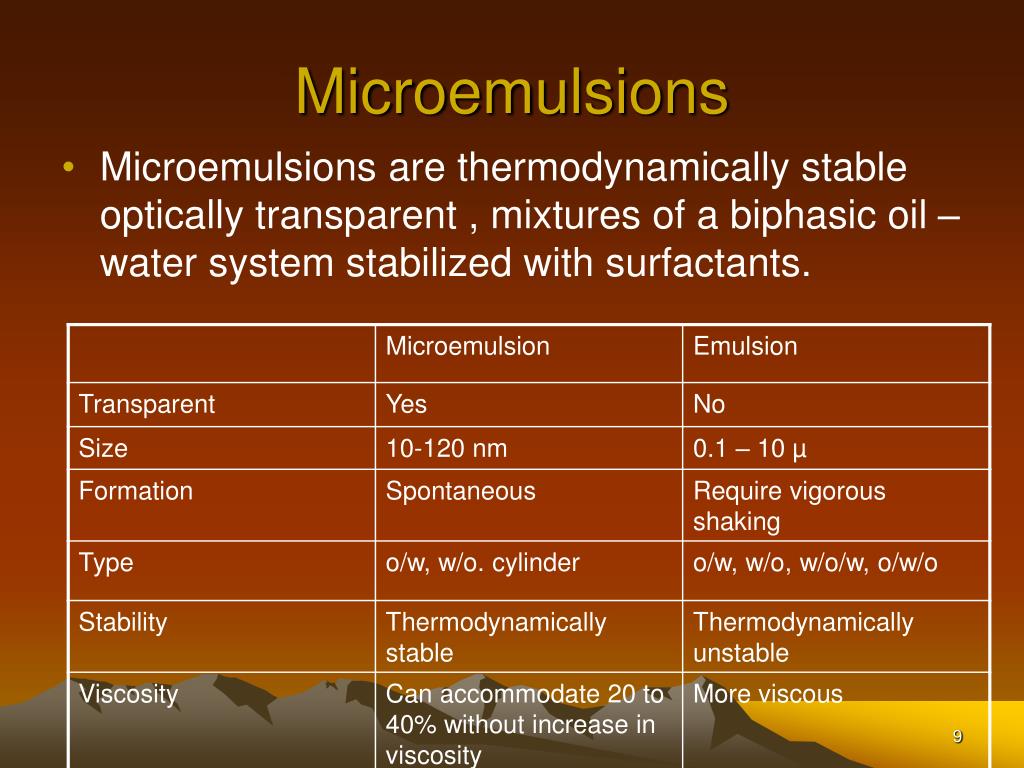 Microemulsions

• Microemulsions are thermodynamically stable optically transparent , mixtures of a biphasic oil – water system stabilized with surfactants.

| | Microemulsion | Emulsion |
|---|---|---|
| Transparent | Yes | No |
| Size | 10-120 nm | 0.1 – 10 µ |
| Formation | Spontaneous | Require vigorous shaking |
| Type | o/w, w/o. cylinder | o/w, w/o, w/o/w, o/w/o |
| Stability | Thermodynamically stable | Thermodynamically unstable |
| Viscosity | Can accommodate 20 to 40% without increase in viscosity | More viscous |

9